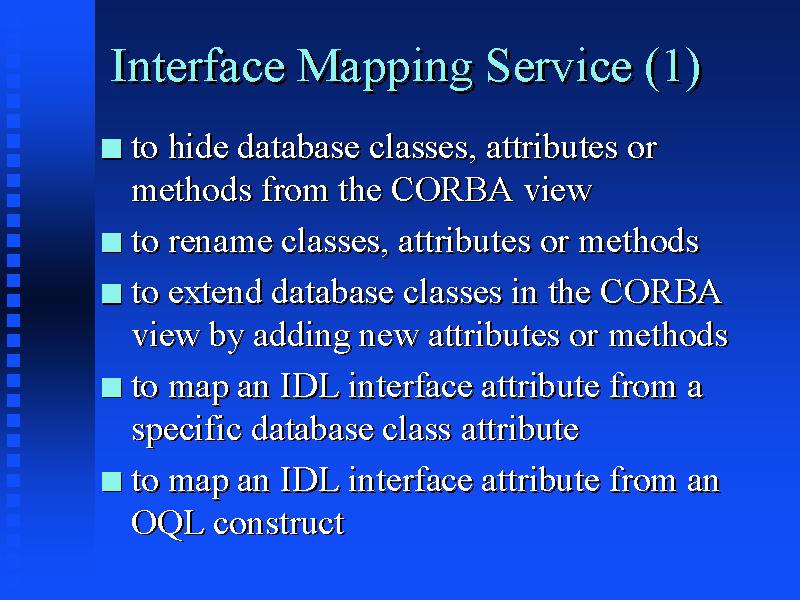 Interface Mapping Service (1)

■ to hide database classes, attributes or methods from the CORBA view

■ to rename classes, attributes or methods

■ to extend database classes in the CORBA view by adding new attributes or methods

■ to map an IDL interface attribute from a specific database class attribute

■ to map an IDL interface attribute from an OQL construct